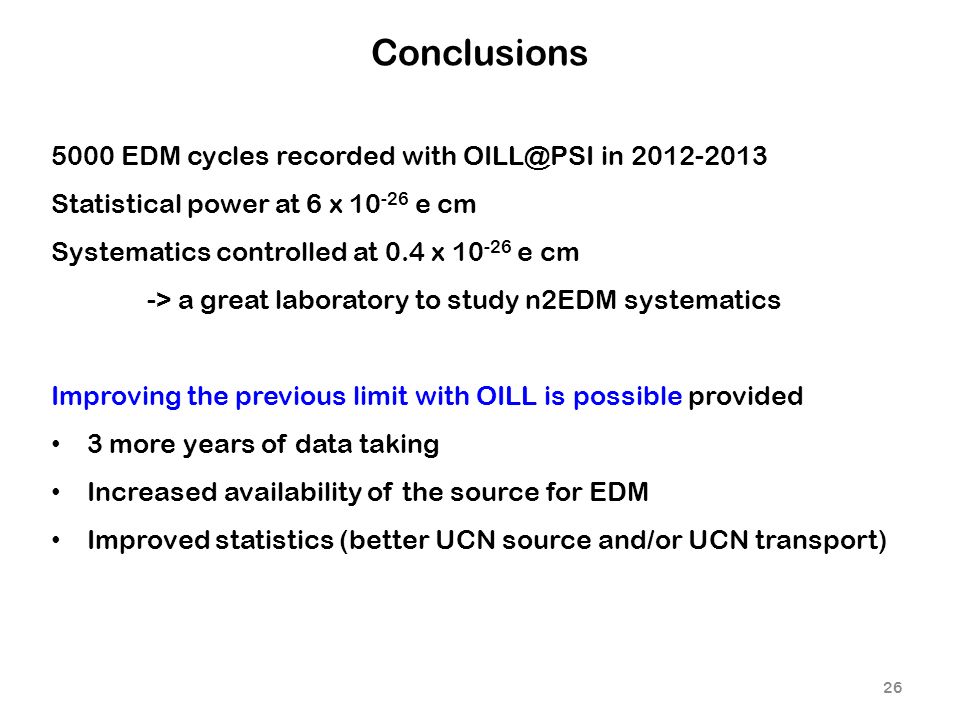 Conclusions

5000 EDM cycles recorded with OILL@PSI in 2012-2013

Statistical power at 6 x $10^{-26}$ e cm

Systematics controlled at 0.4 x $10^{-26}$ e cm

-> a great laboratory to study n2EDM systematics

Improving the previous limit with OILL is possible provided

• 3 more years of data taking

• Increased availability of the source for EDM

• Improved statistics (better UCN source and/or UCN transport)

26